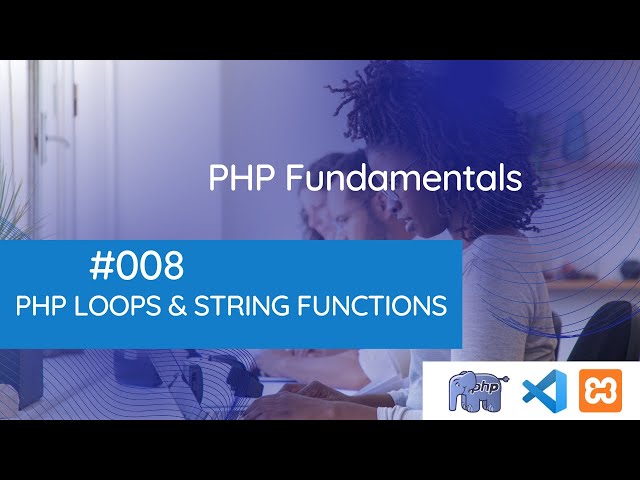 PHP Fundamentals

#008
PHP LOOPS & STRING FUNCTIONS

php